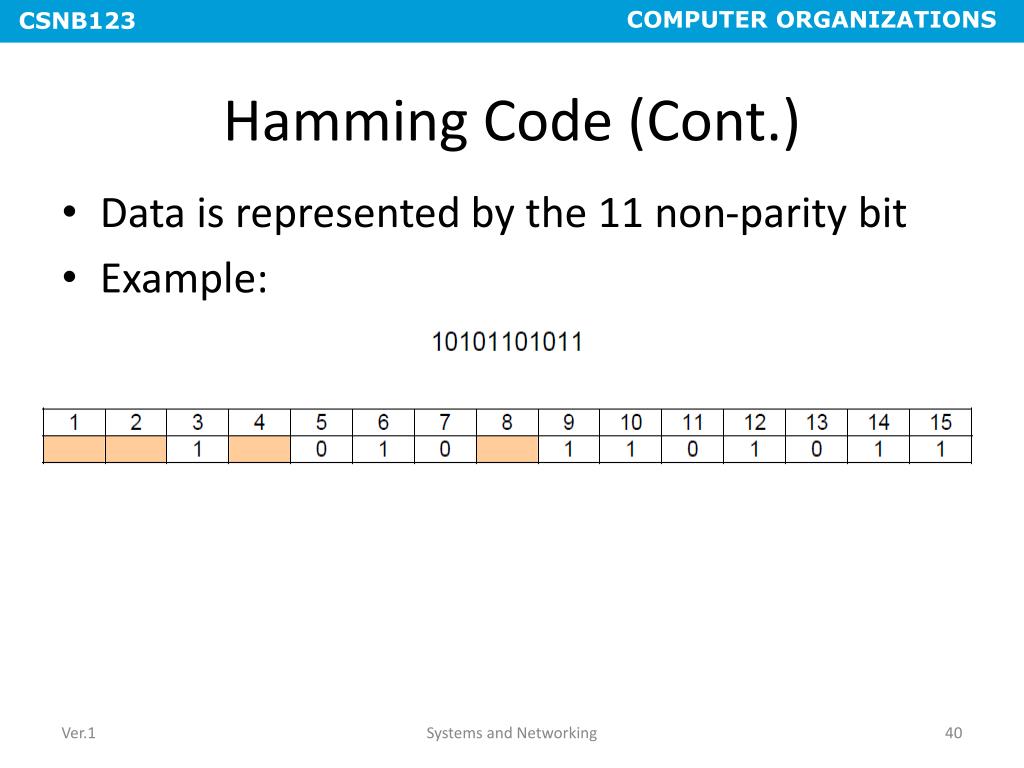 CSNB123

COMPUTER ORGANIZATIONS

Hamming Code (Cont.)

• Data is represented by the 11 non-parity bit
• Example:

10101101011

| 1 | 2 | 3 | 4 | 5 | 6 | 7 | 8 | 9 | 10 | 11 | 12 | 13 | 14 | 15 |
|---|---|---|---|---|---|---|---|---|---|---|---|---|---|---|
| | | 1 | | 0 | 1 | 0 | | 1 | 1 | 0 | 1 | 0 | 1 | 1 |

Ver.1

Systems and Networking

40